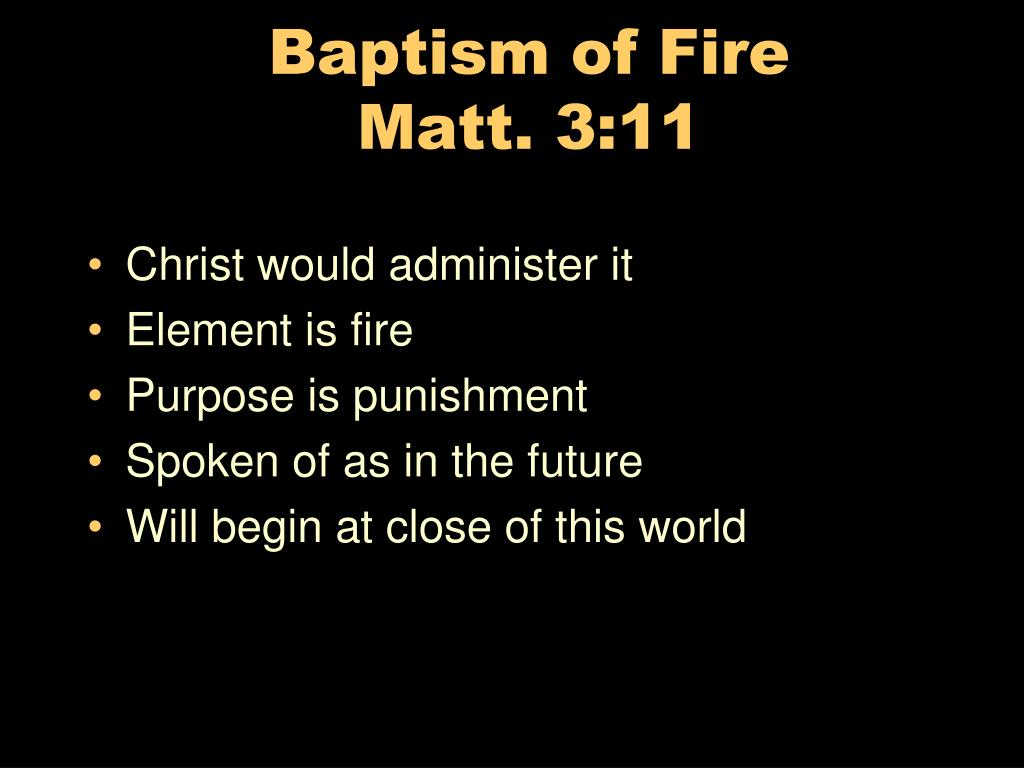 Baptism of Fire
Matt. 3:11

• Christ would administer it
• Element is fire
• Purpose is punishment
• Spoken of as in the future
• Will begin at close of this world